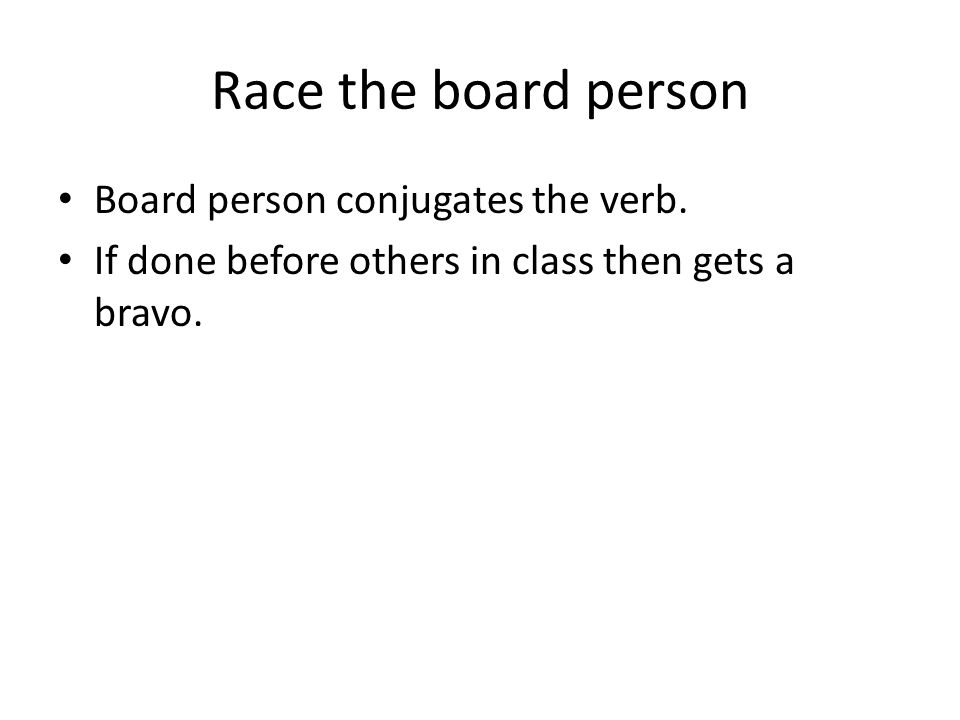 Race the board person

• Board person conjugates the verb.
• If done before others in class then gets a bravo.